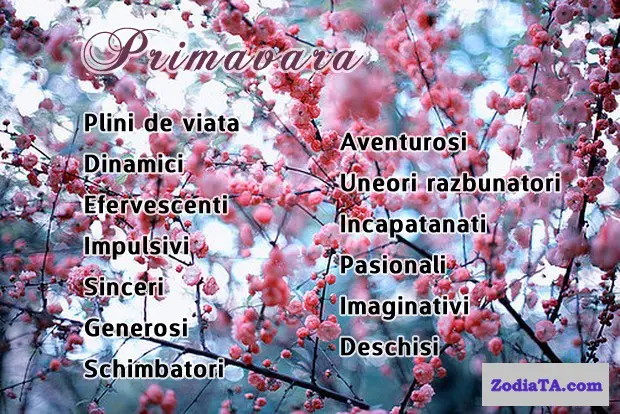 Primavara

Plini de viata
Dinamici
Efervescenti
Impulsivi
Sinceri
Generosi
Schimbatori

Aventurosi
Uneori razbunatori
Incapatanati
Pasionali
Imaginativi
Deschisi

ZodiaTA.com